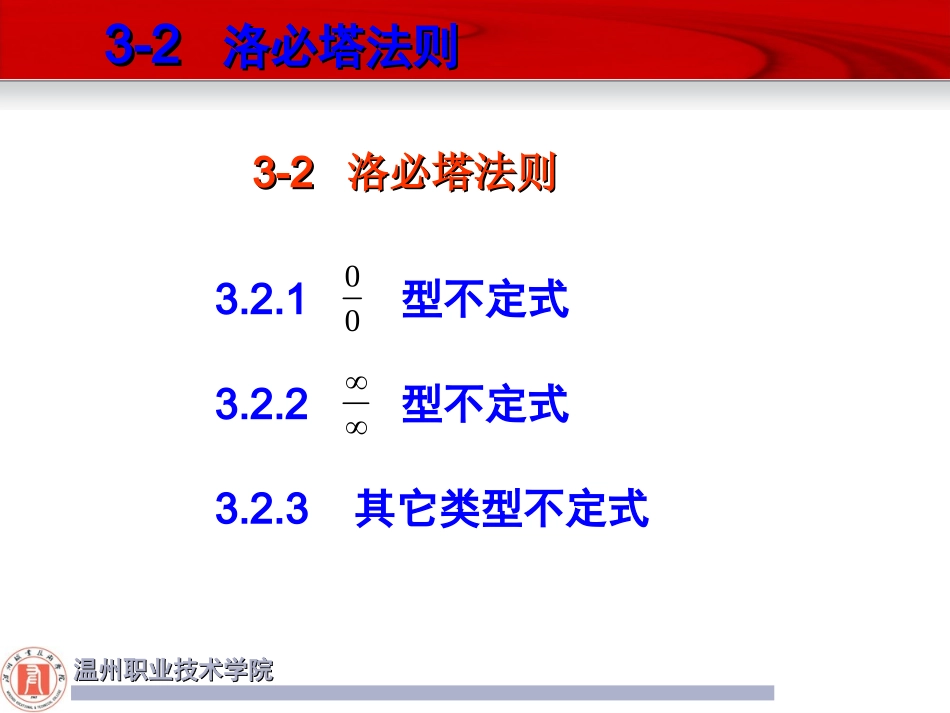 3-2 洛必塔法则

3-2 洛必塔法则

3.2.1 $\frac{0}{0}$ 型不定式

3.2.2 $\frac{\infty}{\infty}$ 型不定式

3.2.3 其它类型不定式

温州职业技术学院